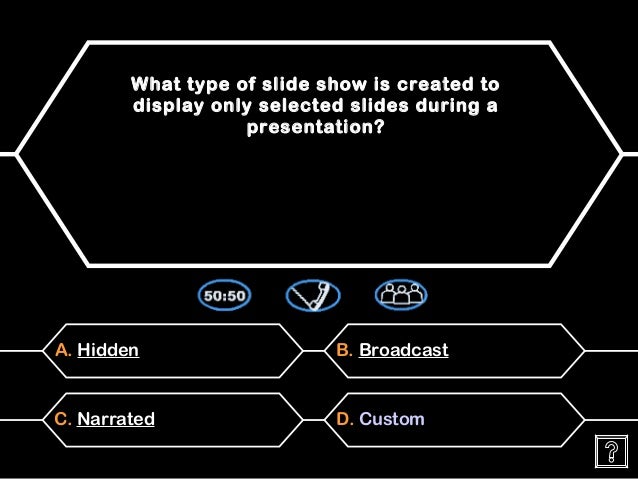 What type of slide show is created to display only selected slides during a presentation?

50:50

A. Hidden

B. Broadcast

C. Narrated

D. Custom

?